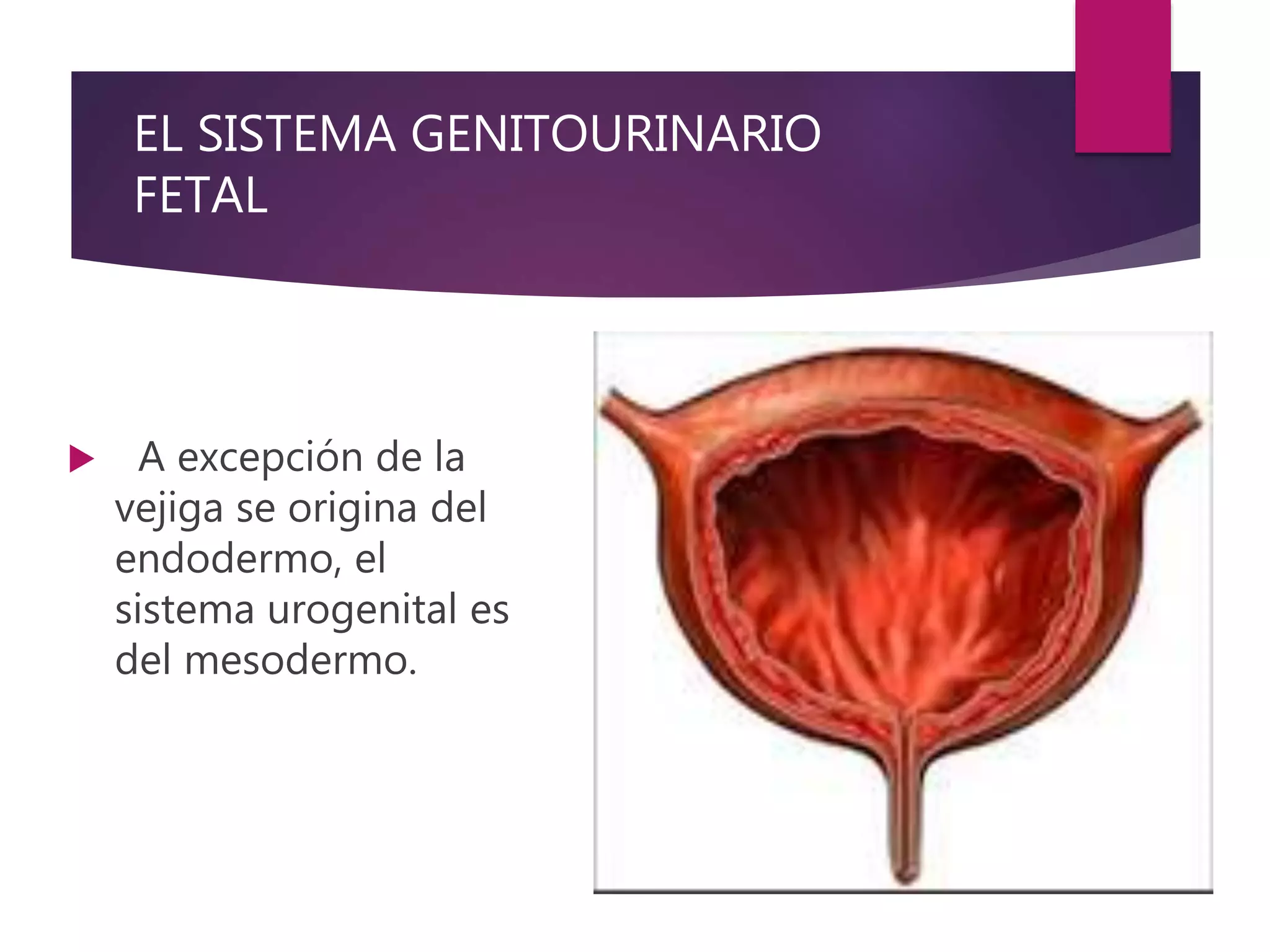 EL SISTEMA GENITOURINARIO FETAL

A excepción de la vejiga se origina del endodermo, el sistema urogenital es del mesodermo.